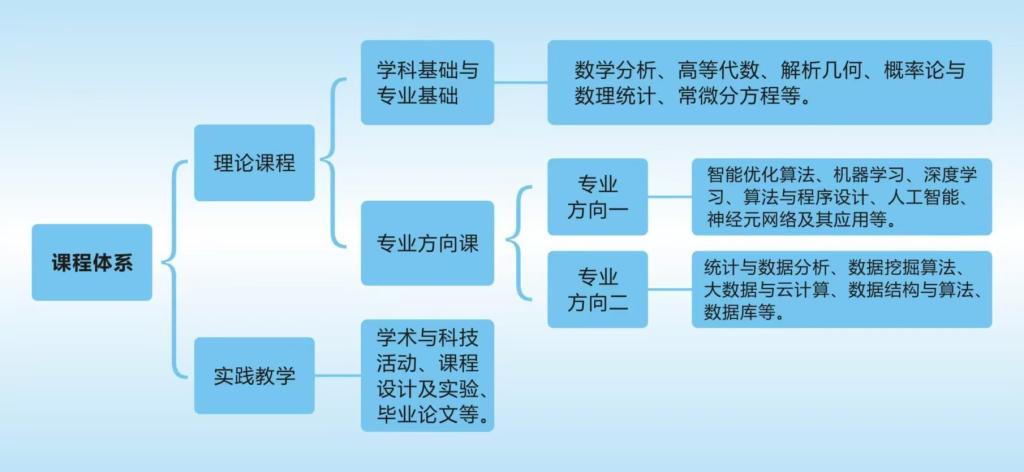 课程体系

理论课程

学科基础与专业基础

数学分析、高等代数、解析几何、概率论与数理统计、常微分方程等。

专业方向课

专业方向一

智能优化算法、机器学习、深度学习、算法与程序设计、人工智能、神经元网络及其应用等。

专业方向二

统计与数据分析、数据挖掘算法、大数据与云计算、数据结构与算法、数据库等。

实践教学

学术与科技活动、课程设计及实验、毕业论文等。